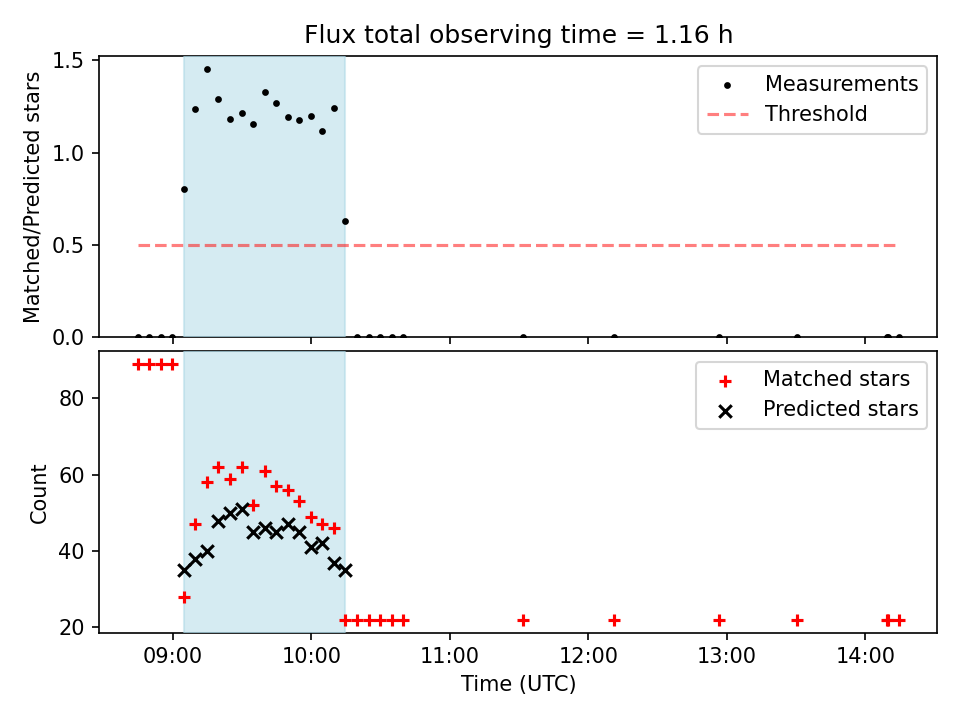 Flux total observing time = 1.16 h

Matched/Predicted stars

1.5
1.0
0.5
0.0

Measurements
Threshold

Count

80
60
40
20

Matched stars
Predicted stars

09:00
10:00
11:00
12:00
13:00
14:00

Time (UTC)